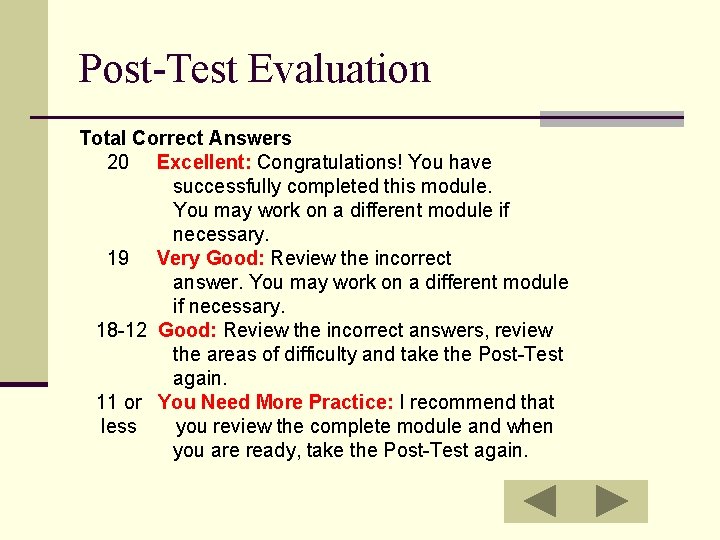 Post-Test Evaluation

Total Correct Answers

20 Excellent: Congratulations! You have successfully completed this module. You may work on a different module if necessary.

19 Very Good: Review the incorrect answer. You may work on a different module if necessary.

18-12 Good: Review the incorrect answers, review the areas of difficulty and take the Post-Test again.

11 or less You Need More Practice: I recommend that you review the complete module and when you are ready, take the Post-Test again.